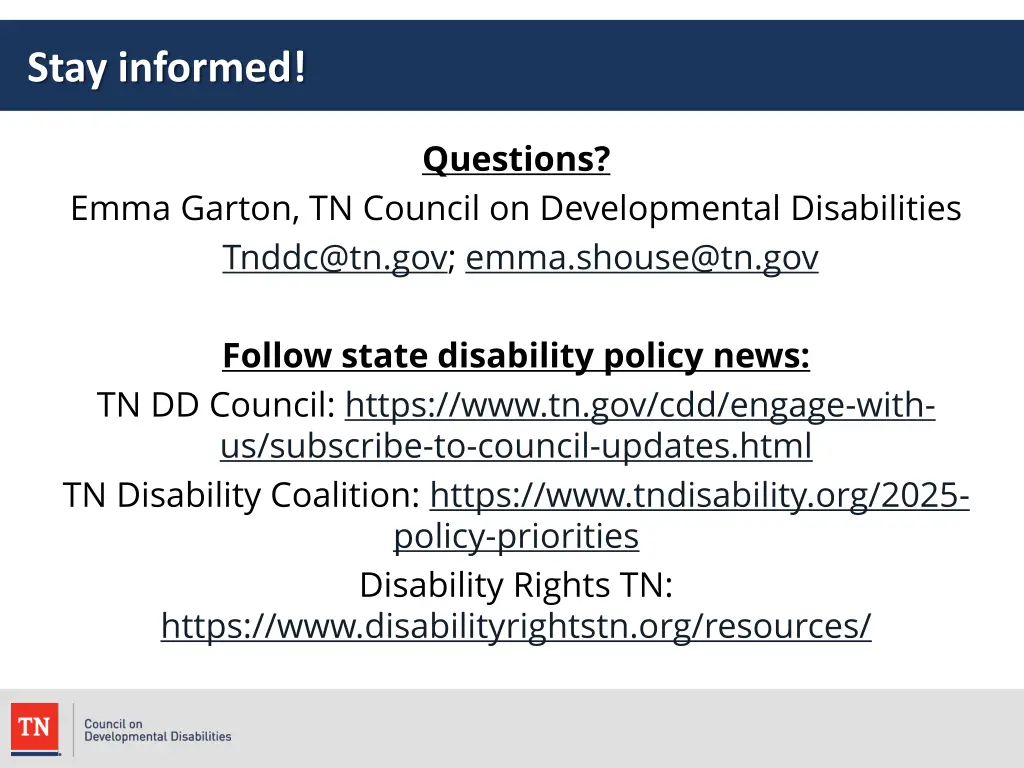 Stay informed!

Questions?
Emma Garton, TN Council on Developmental Disabilities
Tnddc@tn.gov; emma.shouse@tn.gov

Follow state disability policy news:
TN DD Council: https://www.tn.gov/cdd/engage-with-us/subscribe-to-council-updates.html
TN Disability Coalition: https://www.tndisability.org/2025-policy-priorities
Disability Rights TN: https://www.disabilityrightstn.org/resources/

TN
Council on Developmental Disabilities